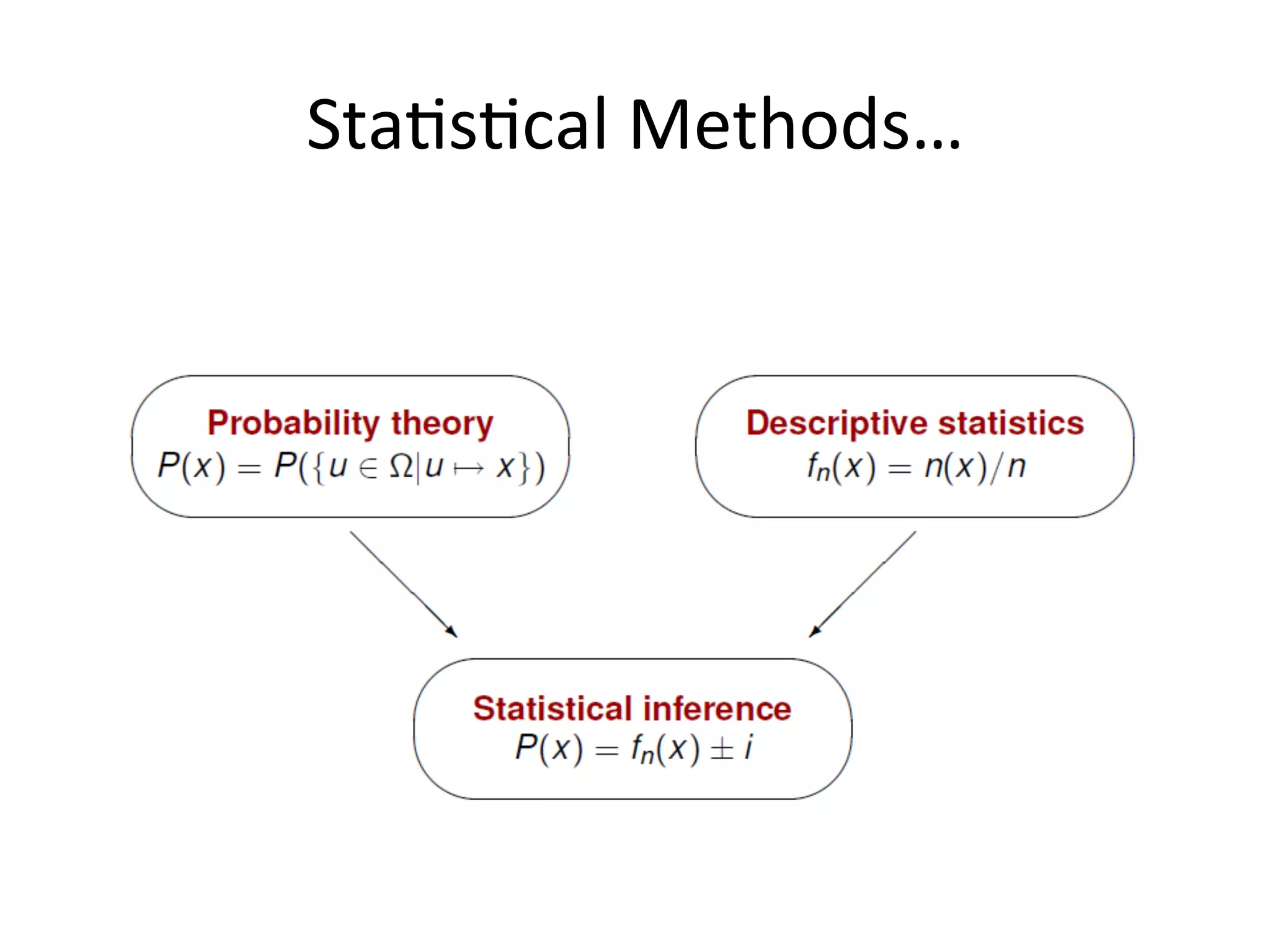 Statistical Methods...

Probability theory
$P(x) = P(\{u \in \Omega | u \mapsto x\})$

Descriptive statistics
$f_n(x) = n(x)/n$

Statistical inference
$P(x) = f_n(x) \pm i$